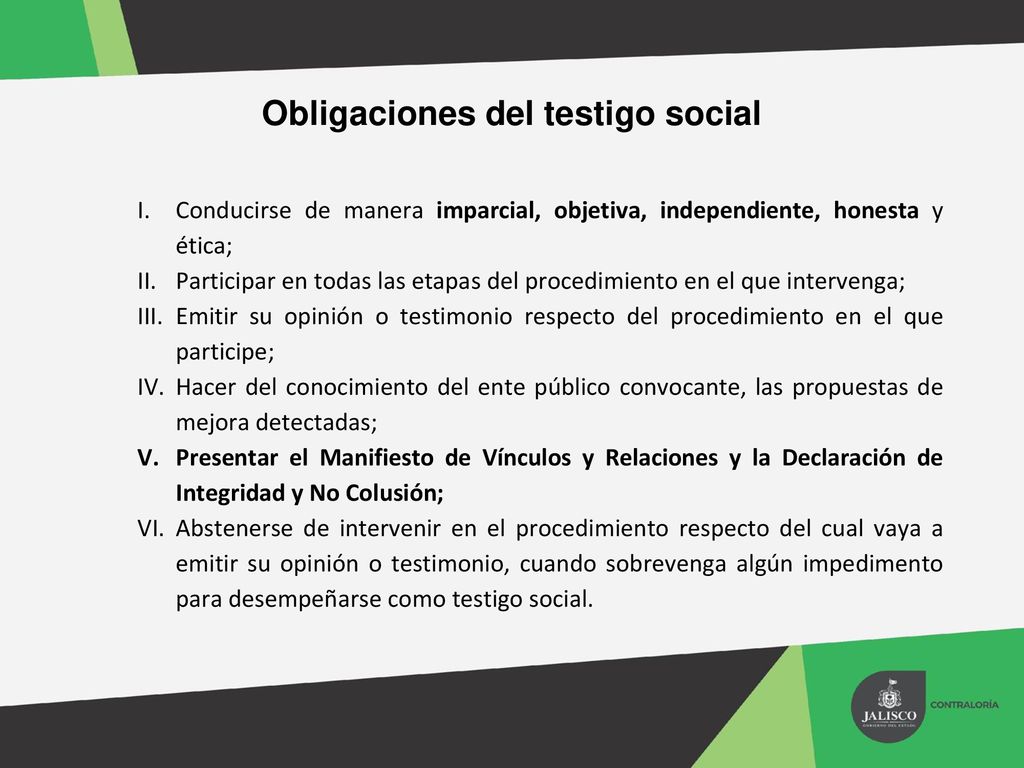 Obligaciones del testigo social

I. Conducirse de manera imparcial, objetiva, independiente, honesta y ética;
II. Participar en todas las etapas del procedimiento en el que intervenga;
III. Emitir su opinión o testimonio respecto del procedimiento en el que participe;
IV. Hacer del conocimiento del ente público convocante, las propuestas de mejora detectadas;
V. Presentar el Manifiesto de Vínculos y Relaciones y la Declaración de Integridad y No Colusión;
VI. Abstenerse de intervenir en el procedimiento respecto del cual vaya a emitir su opinión o testimonio, cuando sobrevenga algún impedimento para desempeñarse como testigo social.

JALISCO
GOBIERNO DEL ESTADO
CONTRALORÍA